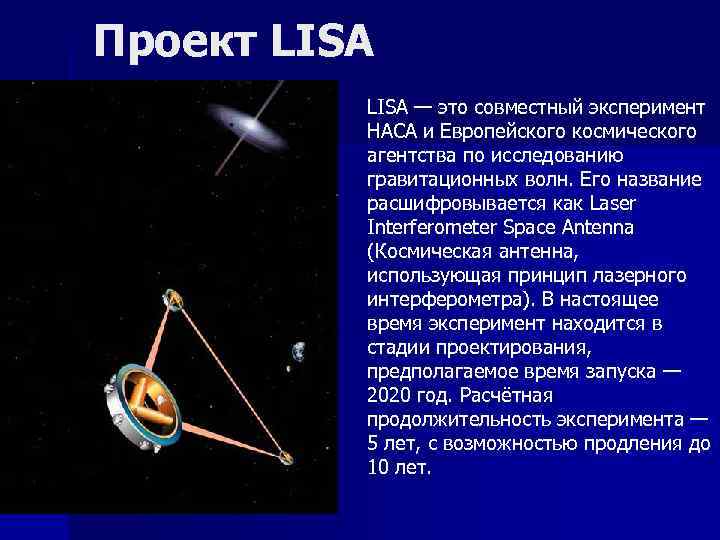 Проект LISA

LISA — это совместный эксперимент НАСА и Европейского космического агентства по исследованию гравитационных волн. Его название расшифровывается как Laser Interferometer Space Antenna (Космическая антенна, использующая принцип лазерного интерферометра). В настоящее время эксперимент находится в стадии проектирования, предполагаемое время запуска — 2020 год. Расчётная продолжительность эксперимента — 5 лет, с возможностью продления до 10 лет.